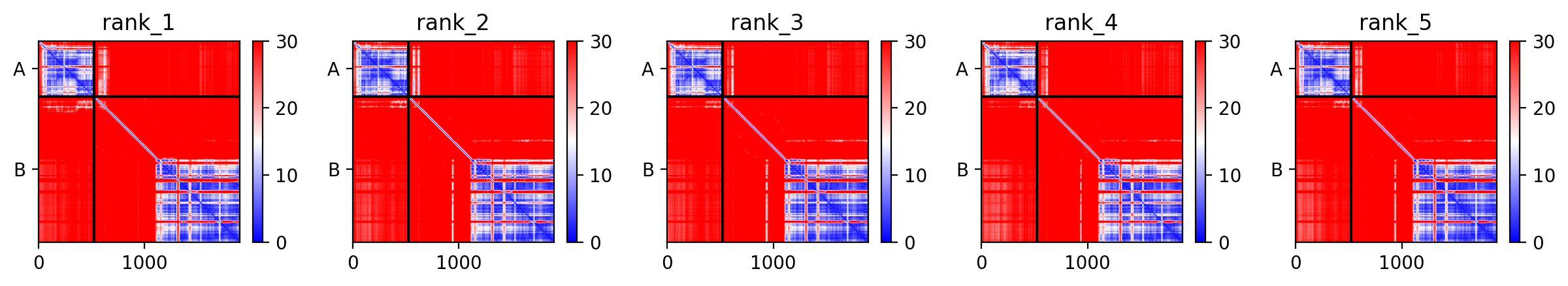 rank_1
A
B
0 1000
30 20 10 0

rank_2
A
B
0 1000
30 20 10 0

rank_3
A
B
0 1000
30 20 10 0

rank_4
A
B
0 1000
30 20 10 0

rank_5
A
B
0 1000
30 20 10 0